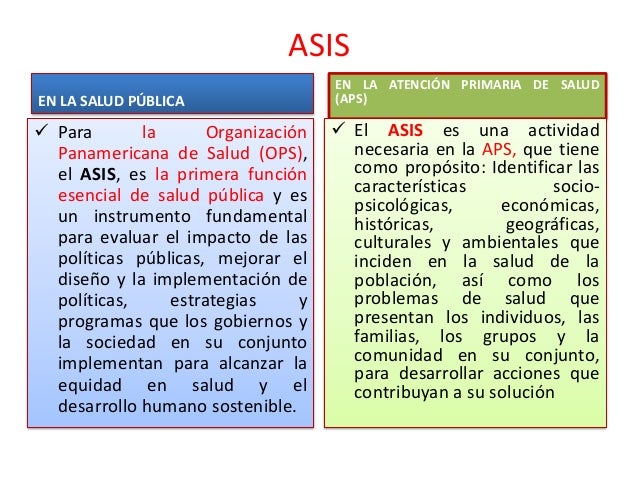 ASIS

EN LA SALUD PÚBLICA

✓ Para la Organización Panamericana de Salud (OPS), el ASIS, es la primera función esencial de salud pública y es un instrumento fundamental para evaluar el impacto de las políticas públicas, mejorar el diseño y la implementación de políticas, estrategias y programas que los gobiernos y la sociedad en su conjunto implementan para alcanzar la equidad en salud y el desarrollo humano sostenible.

EN LA ATENCIÓN PRIMARIA DE SALUD (APS)

✓ El ASIS es una actividad necesaria en la APS, que tiene como propósito: Identificar las características socio-psicológicas, económicas, históricas, geográficas, culturales y ambientales que inciden en la salud de la población, así como los problemas de salud que presentan los individuos, las familias, los grupos y la comunidad en su conjunto, para desarrollar acciones que contribuyan a su solución